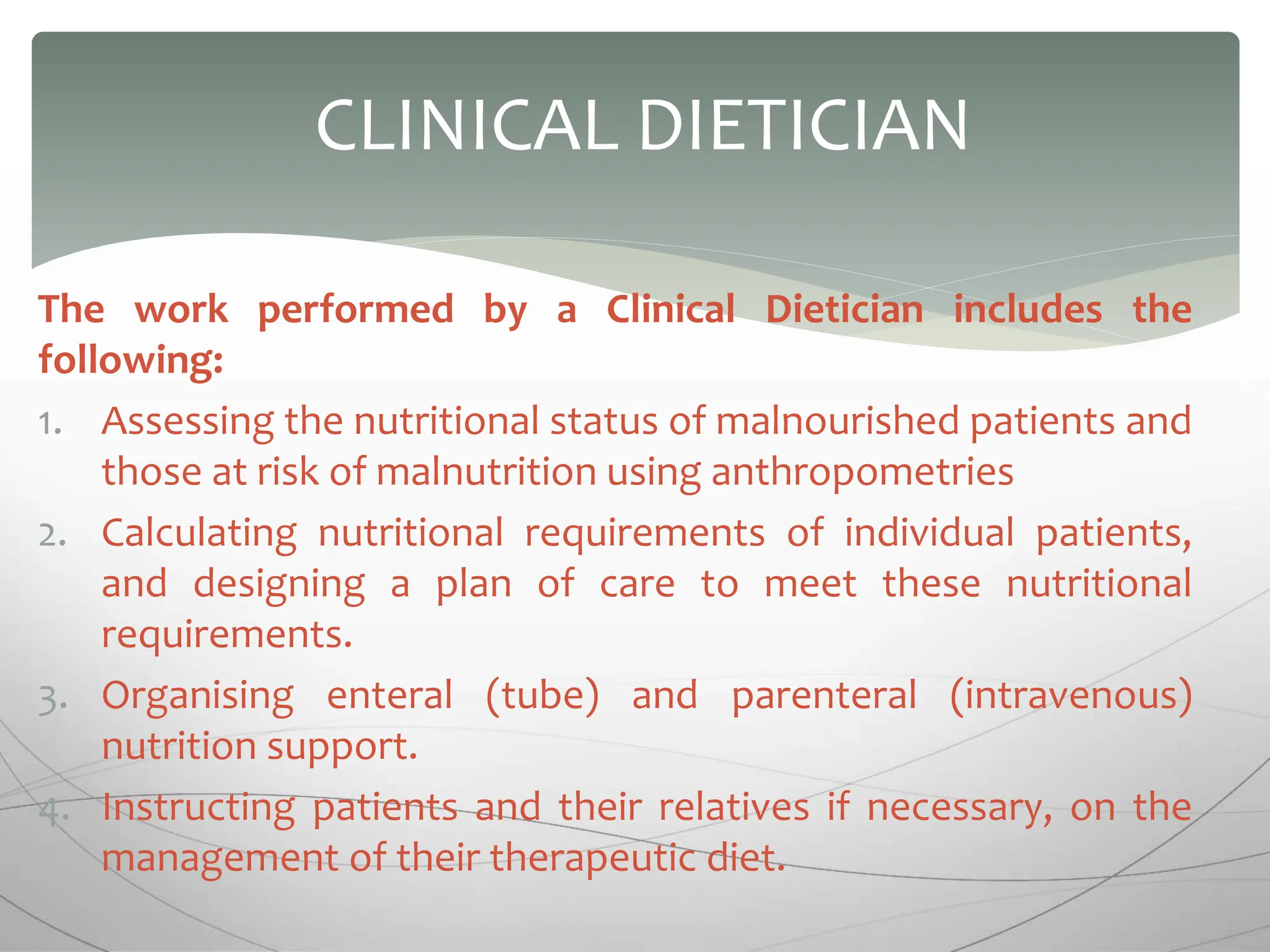 CLINICAL DIETICIAN

The work performed by a Clinical Dietician includes the following:

1. Assessing the nutritional status of malnourished patients and those at risk of malnutrition using anthropometries
2. Calculating nutritional requirements of individual patients, and designing a plan of care to meet these nutritional requirements.
3. Organising enteral (tube) and parenteral (intravenous) nutrition support.
4. Instructing patients and their relatives if necessary, on the management of their therapeutic diet.